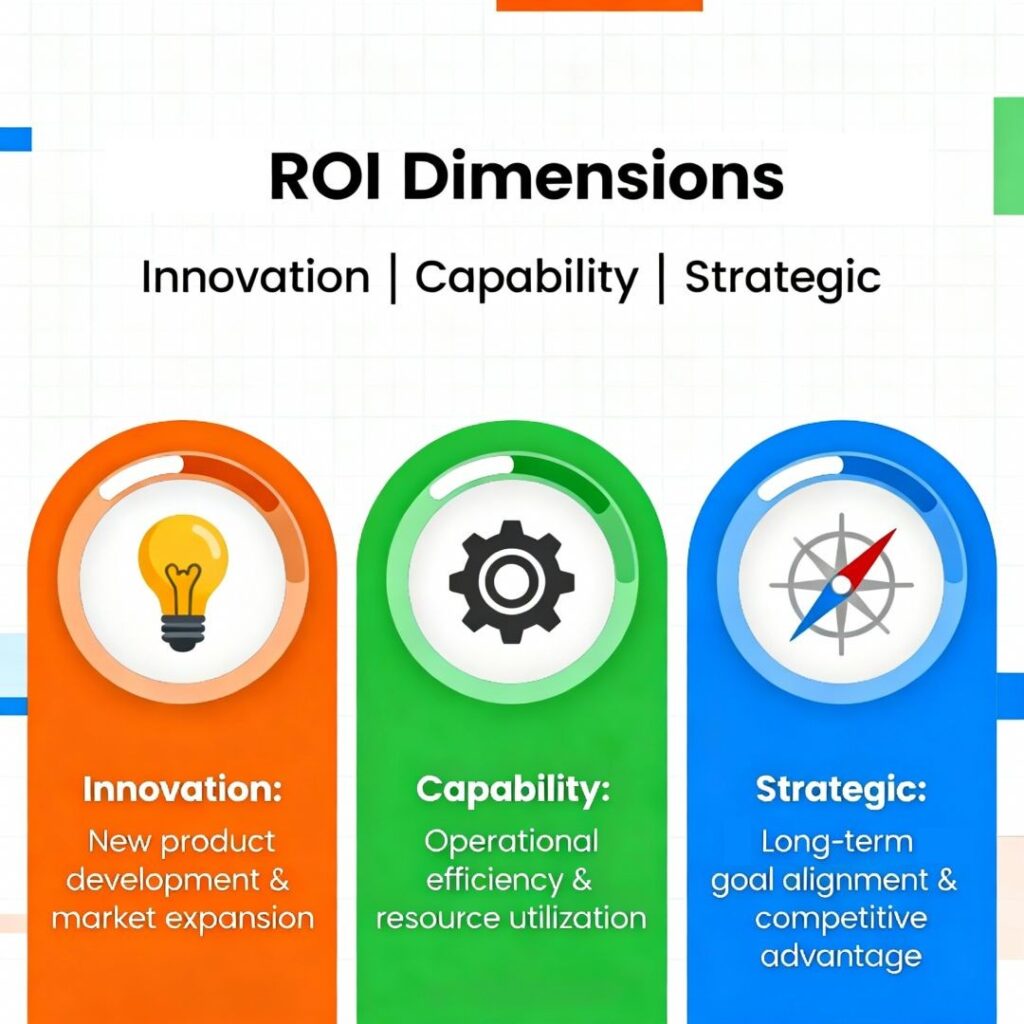 ROI Dimensions

Innovation | Capability | Strategic

Innovation:
New product development & market expansion

Capability:
Operational efficiency & resource utilization

Strategic:
Long-term goal alignment & competitive advantage